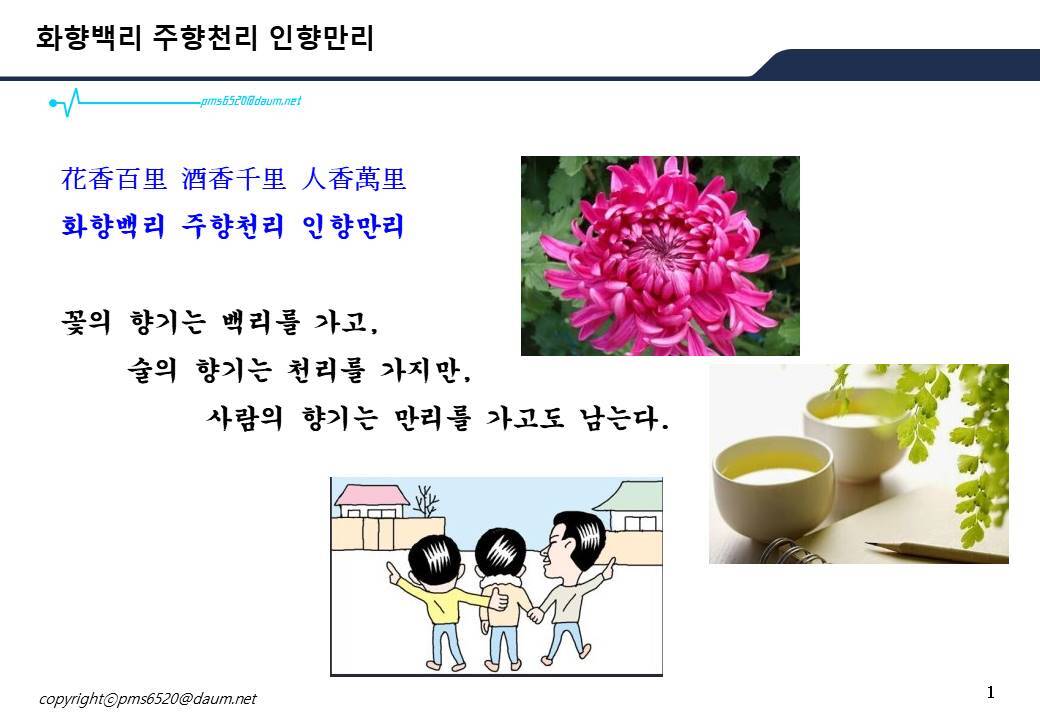 화향백리 주향천리 인향만리

pms6520@daum.net

花香百里 酒香千里 人香萬里

화향백리 주향천리 인향만리

꽃의 향기는 백리를 가고,

술의 향기는 천리를 가지만,

사람의 향기는 만리를 가고도 남는다.

copyright©pms6520@daum.net

1